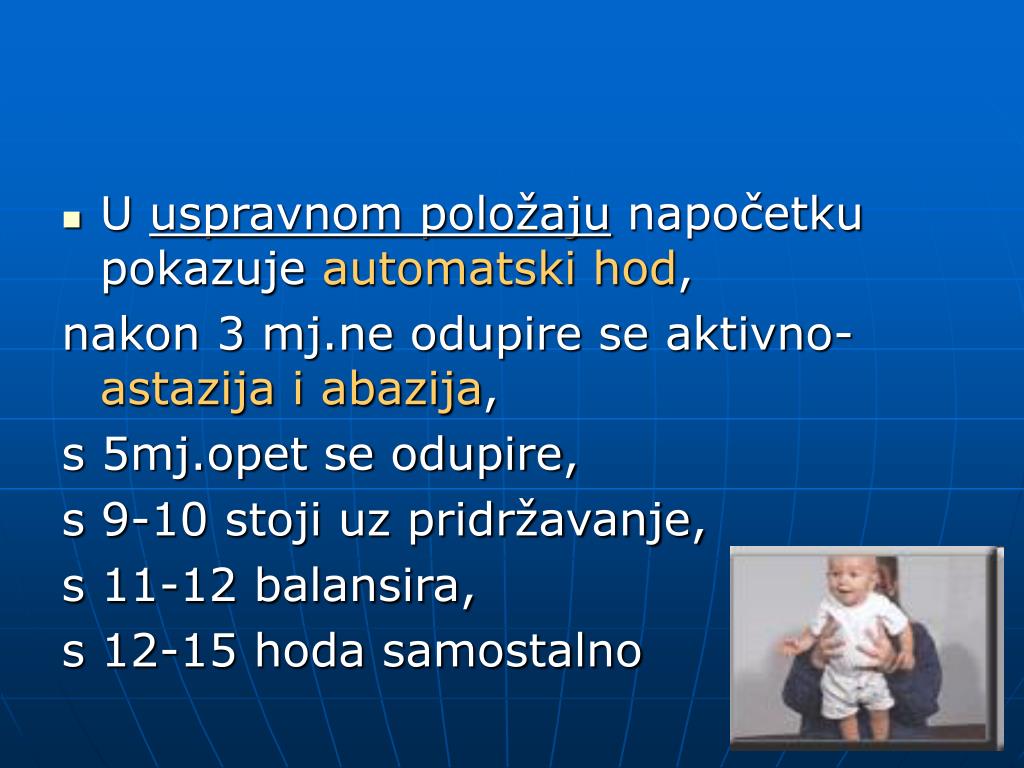 U uspravnom položaju napočetku pokazuje automatski hod,

nakon 3 mj.ne odupire se aktivno-astazija i abazija,

s 5mj.opet se odupire,

s 9-10 stoji uz pridržavanje,

s 11-12 balansira,

s 12-15 hoda samostalno